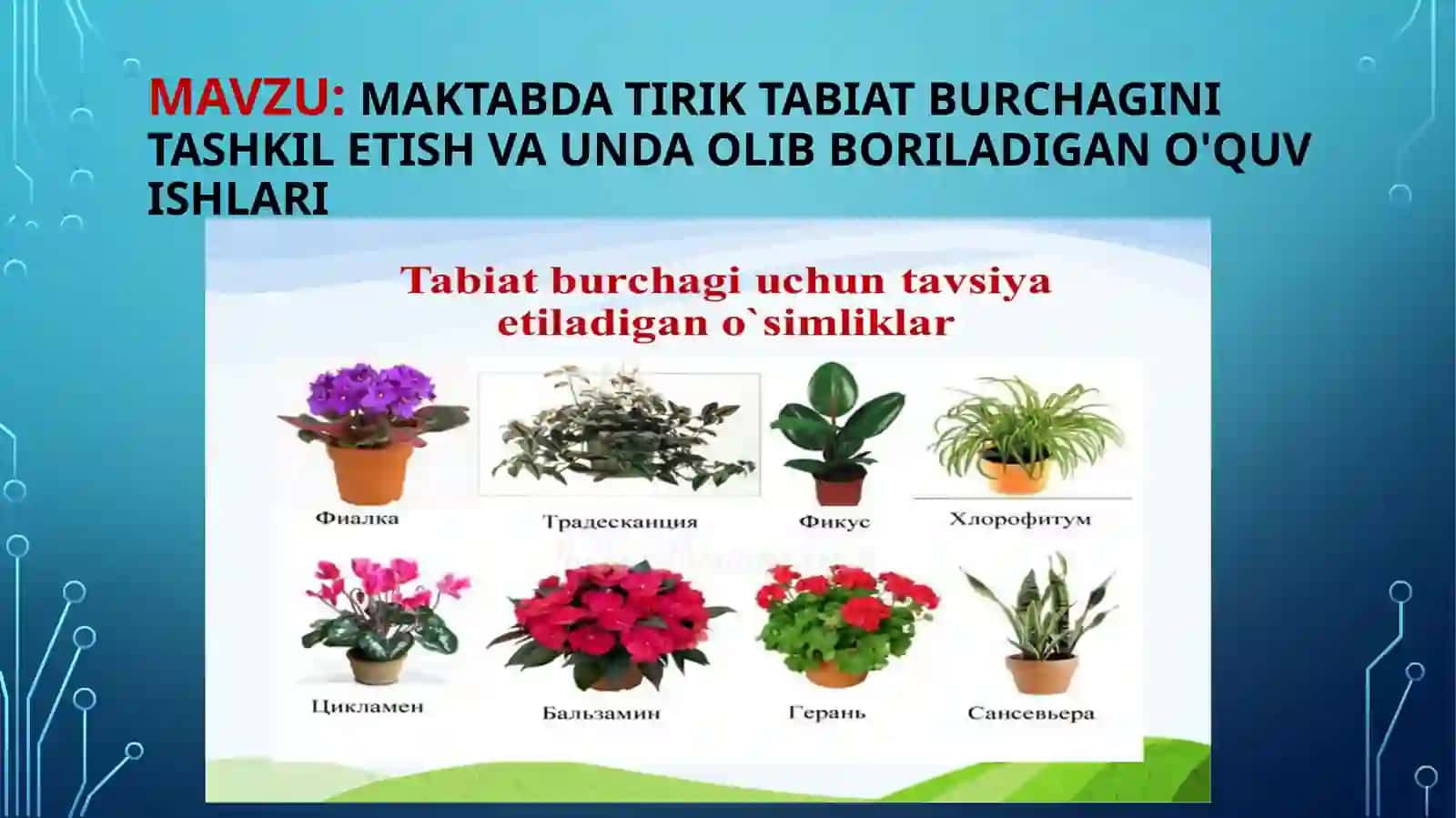 MAVZU: MAKTABDA TIRIK TABIAT BURCHAGINI TASHKIL ETISH VA UNDA OLIB BORILADIGAN O'QUV ISHLARI

Tabiat burchagi uchun tavsiya etiladigan o`simliklar

Фиалка
Традесканция
Фикус
Хлорофитум
Цикламен
Бальзамин
Герань
Сансевьера